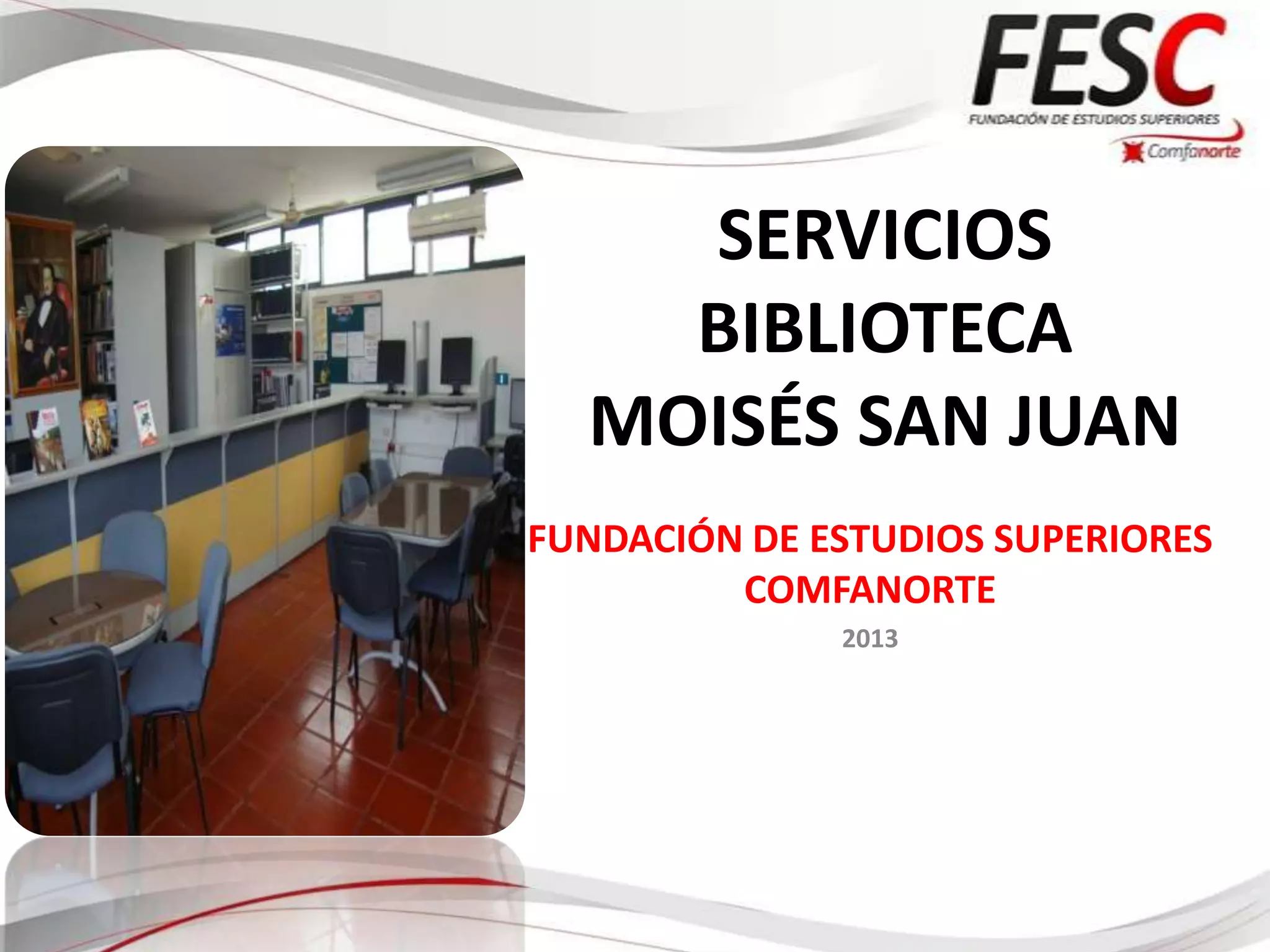 FESC
FUNDACIÓN DE ESTUDIOS SUPERIORES
Comfanorte

SERVICIOS BIBLIOTECA MOISÉS SAN JUAN

FUNDACIÓN DE ESTUDIOS SUPERIORES COMFANORTE

2013